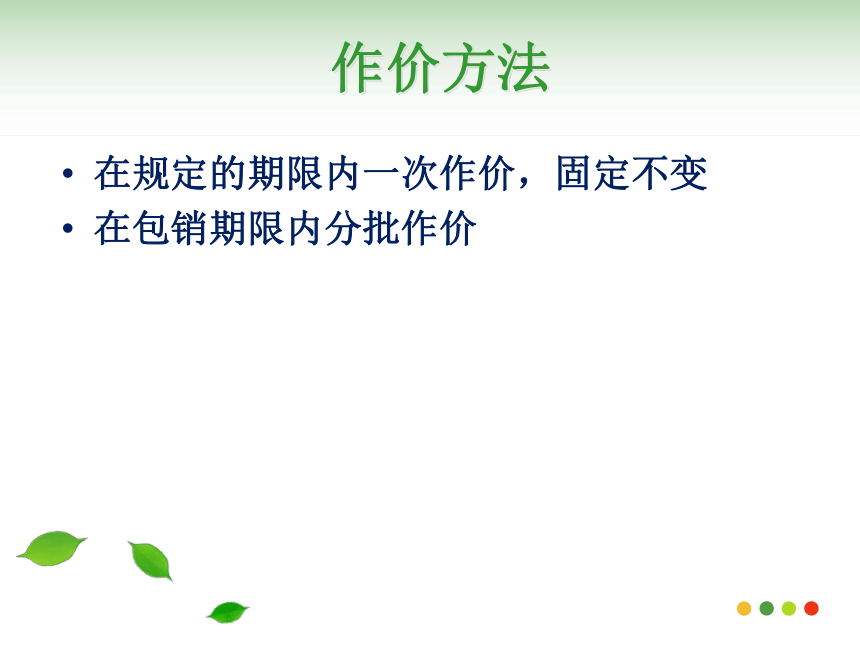 作价方法

• 在规定的期限内一次作价，固定不变
• 在包销期限内分批作价